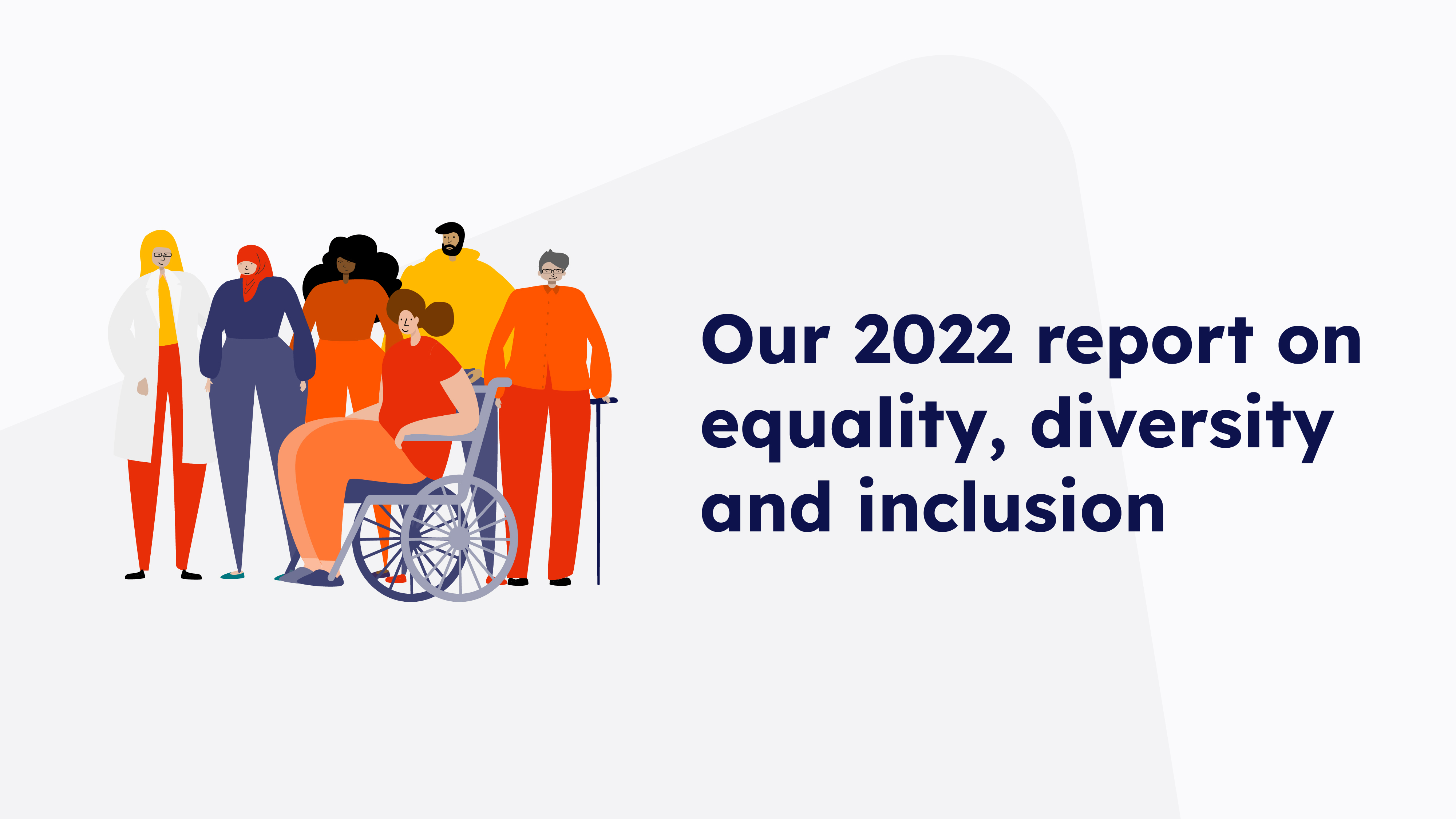 Our 2022 report on equality, diversity and inclusion